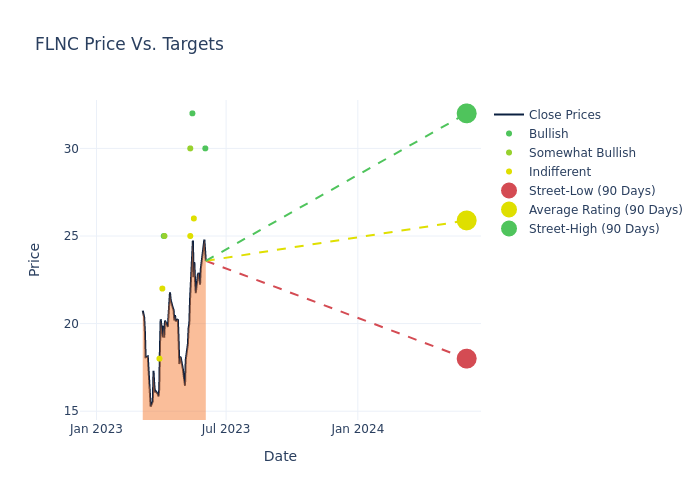 FLNC Price Vs. Targets

Close Prices
Bullish
Somewhat Bullish
Indifferent
Street-Low (90 Days)
Average Rating (90 Days)
Street-High (90 Days)

Price

30
25
20
15

Jan 2023
Jul 2023
Jan 2024

Date